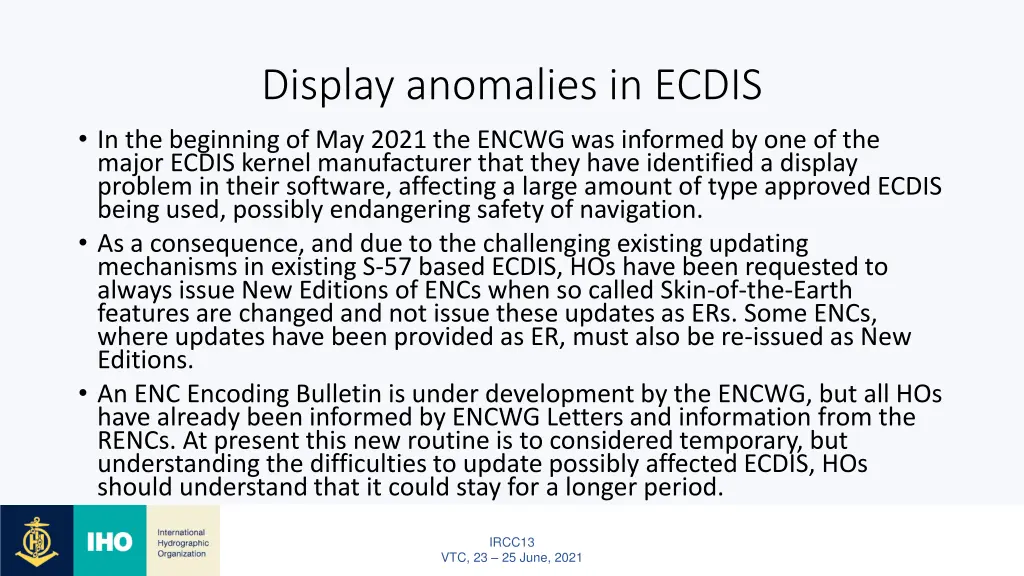 Display anomalies in ECDIS

• In the beginning of May 2021 the ENCWG was informed by one of the major ECDIS kernel manufacturer that they have identified a display problem in their software, affecting a large amount of type approved ECDIS being used, possibly endangering safety of navigation.

• As a consequence, and due to the challenging existing updating mechanisms in existing S-57 based ECDIS, HOs have been requested to always issue New Editions of ENCs when so called Skin-of-the-Earth features are changed and not issue these updates as ERs. Some ENCs, where updates have been provided as ER, must also be re-issued as New Editions.

• An ENC Encoding Bulletin is under development by the ENCWG, but all HOs have already been informed by ENCWG Letters and information from the RENCs. At present this new routine is to considered temporary, but understanding the difficulties to update possibly affected ECDIS, HOs should understand that it could stay for a longer period.

IHO International Hydrographic Organization

IRCC13
VTC, 23 – 25 June, 2021